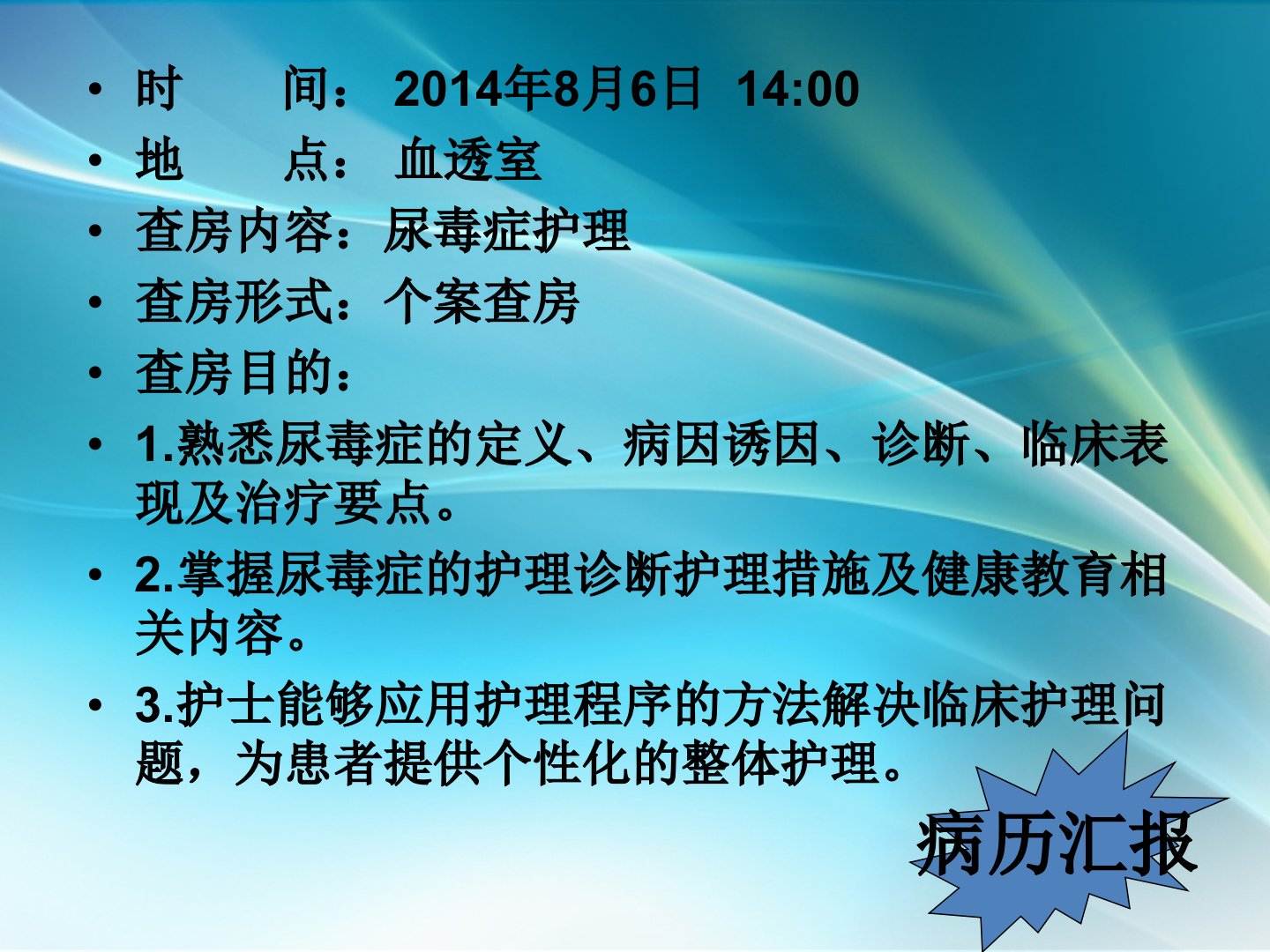 • 时　　间： 2014年8月6日 14:00
• 地　　点： 血透室
• 查房内容：尿毒症护理
• 查房形式：个案查房
• 查房目的：
• 1.熟悉尿毒症的定义、病因诱因、诊断、临床表现及治疗要点。
• 2.掌握尿毒症的护理诊断护理措施及健康教育相关内容。
• 3.护士能够应用护理程序的方法解决临床护理问题，为患者提供个性化的整体护理。

病历汇报